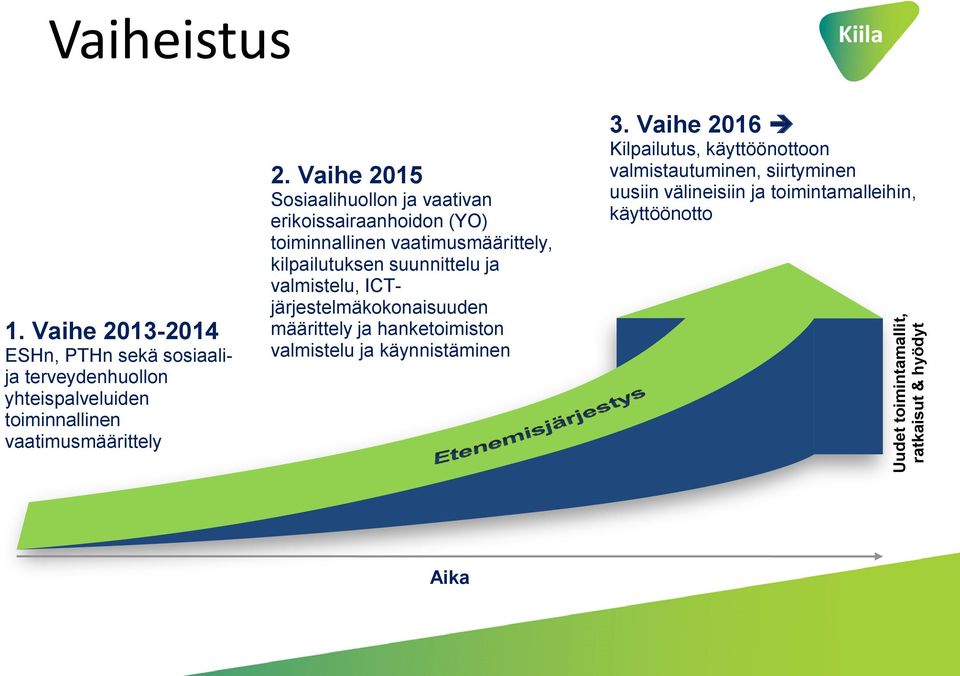 Vaiheistus

Kiila

1. Vaihe 2013-2014
ESHn, PTHn sekä sosiaali- ja terveydenhuollon yhteispalveluiden toiminnallinen vaatimusmäärittely

2. Vaihe 2015
Sosiaalihuollon ja vaativan erikoissairaanhoidon (YO) toiminnallinen vaatimusmäärittely, kilpailutuksen suunnittelu ja valmistelu, ICT-järjestelmäkokonaisuuden määrittely ja hanketoimiston valmistelu ja käynnistäminen

3. Vaihe 2016 ➔
Kilpailutus, käyttöönottoon valmistautuminen, siirtyminen uusiin välineisiin ja toimintamalleihin, käyttöönotto

Etenemisjärjestys

Uudet toimintamallit, ratkaisut & hyödyt

Aika